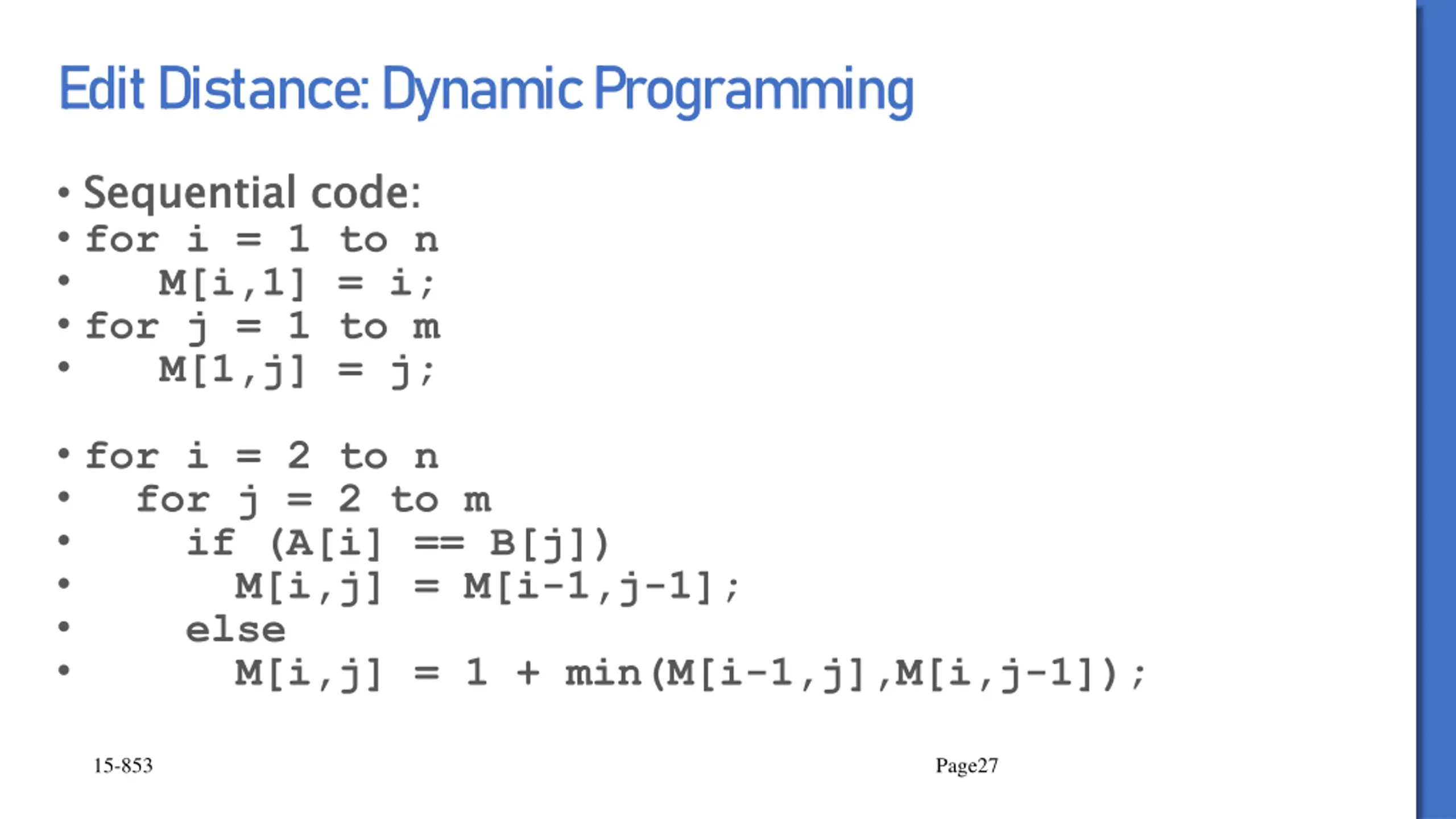 Edit Distance: Dynamic Programming

• Sequential code:
• for i = 1 to n
•    M[i,1] = i;
• for j = 1 to m
•    M[1,j] = j;

• for i = 2 to n
•   for j = 2 to m
•     if (A[i] == B[j])
•       M[i,j] = M[i-1,j-1];
•     else
•       M[i,j] = 1 + min(M[i-1,j],M[i,j-1]);

15-853

Page27